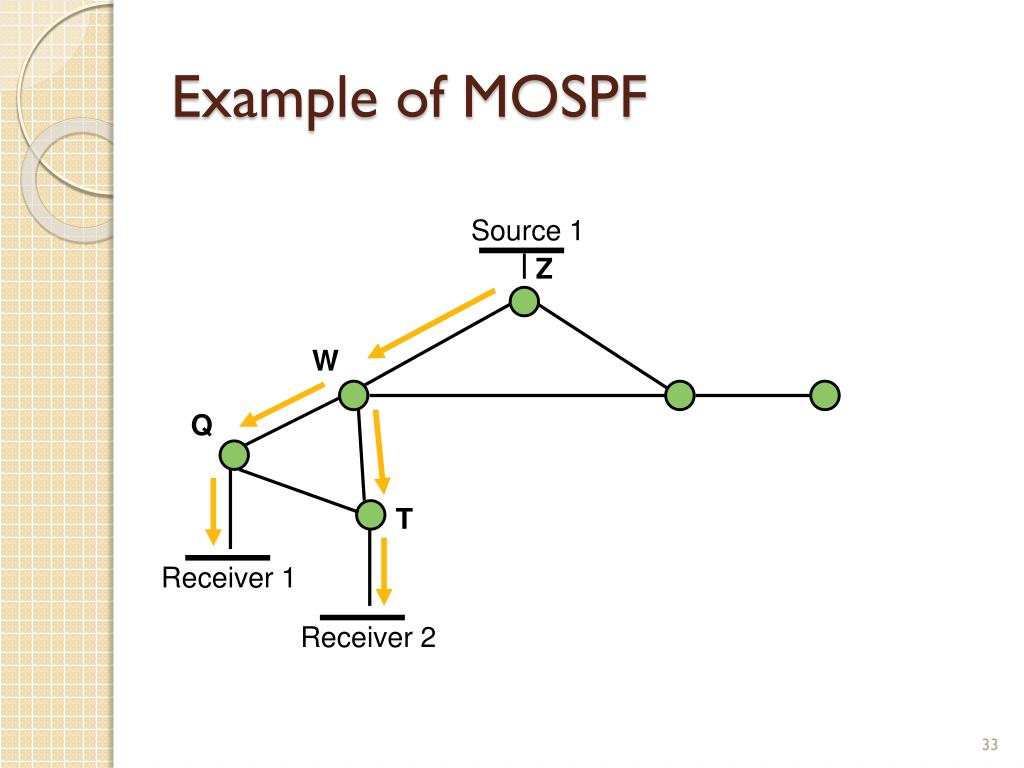 Example of MOSPF

Source 1

Z

W

Q

T

Receiver 1

Receiver 2

33